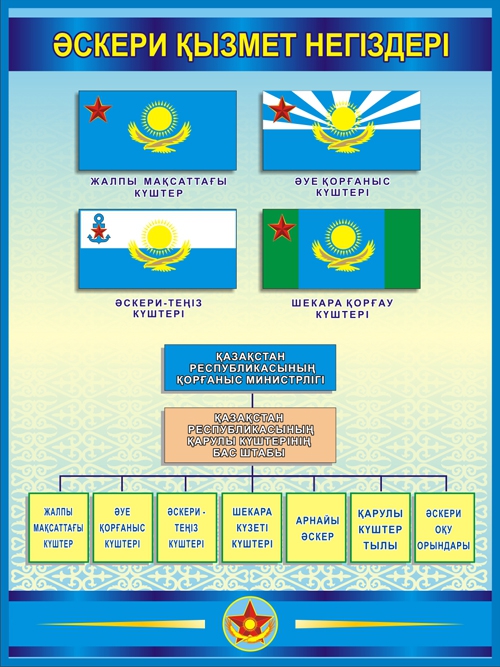 ӘСКЕРИ ҚЫЗМЕТ НЕГІЗДЕРІ

ЖАЛПЫ МАҚСАТТАҒЫ КҮШТЕР

ӘУЕ ҚОРҒАНЫС КҮШТЕРІ

ӘСКЕРИ-ТЕҢІЗ КҮШТЕРІ

ШЕКАРА ҚОРҒАУ КҮШТЕРІ

ҚАЗАҚСТАН РЕСПУБЛИКАСЫНЫҢ ҚОРҒАНЫС МИНИСТРЛІГІ

ҚАЗАҚСТАН РЕСПУБЛИКАСЫНЫҢ ҚАРУЛЫ КҮШТЕРІНІҢ БАС ШТАБЫ

ЖАЛПЫ МАҚСАТТАҒЫ КҮШТЕР

ӘУЕ ҚОРҒАНЫС КҮШТЕРІ

ӘСКЕРИ - ТЕҢІЗ КҮШТЕРІ

ШЕКАРА КҮЗЕТІ КҮШТЕРІ

АРНАЙЫ ӘСКЕР

ҚАРУЛЫ КҮШТЕР ТЫЛЫ

ӘСКЕРИ ОҚУ ОРЫНДАРЫ